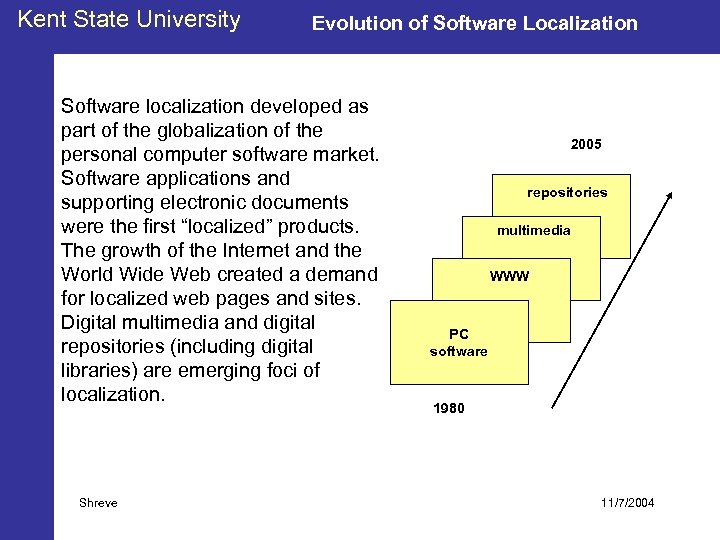 Kent State University

Evolution of Software Localization

Software localization developed as part of the globalization of the personal computer software market. Software applications and supporting electronic documents were the first “localized” products. The growth of the Internet and the World Wide Web created a demand for localized web pages and sites. Digital multimedia and digital repositories (including digital libraries) are emerging foci of localization.

2005

repositories

multimedia

WWW

PC software

1980

Shreve

11/7/2004